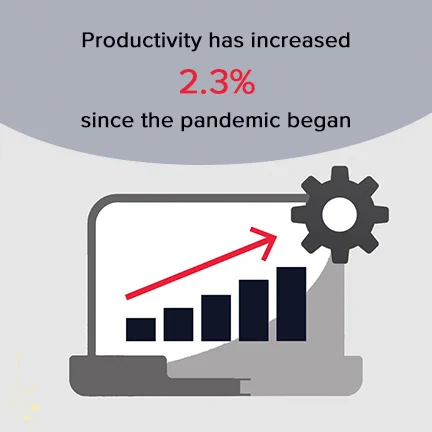 Productivity has increased

2.3%

since the pandemic began